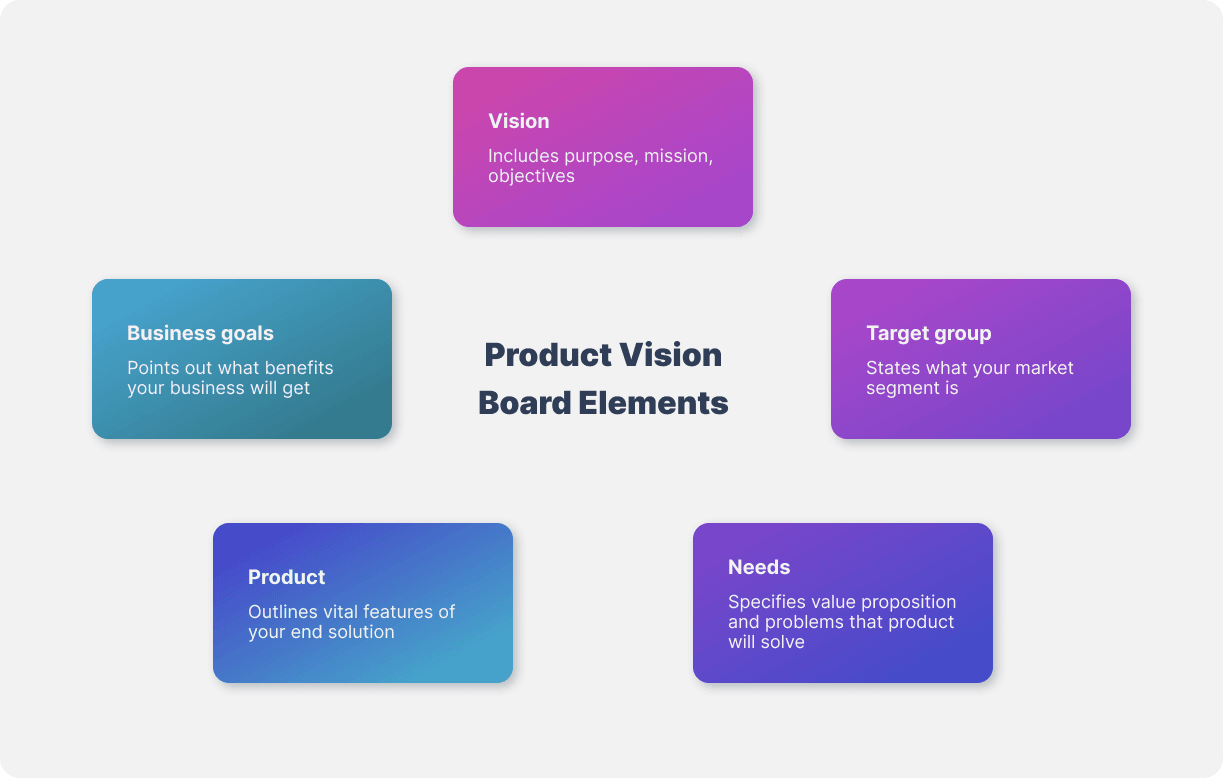 Vision

Includes purpose, mission, objectives

Business goals

Points out what benefits your business will get

Product Vision Board Elements

Target group

States what your market segment is

Product

Outlines vital features of your end solution

Needs

Specifies value proposition and problems that product will solve